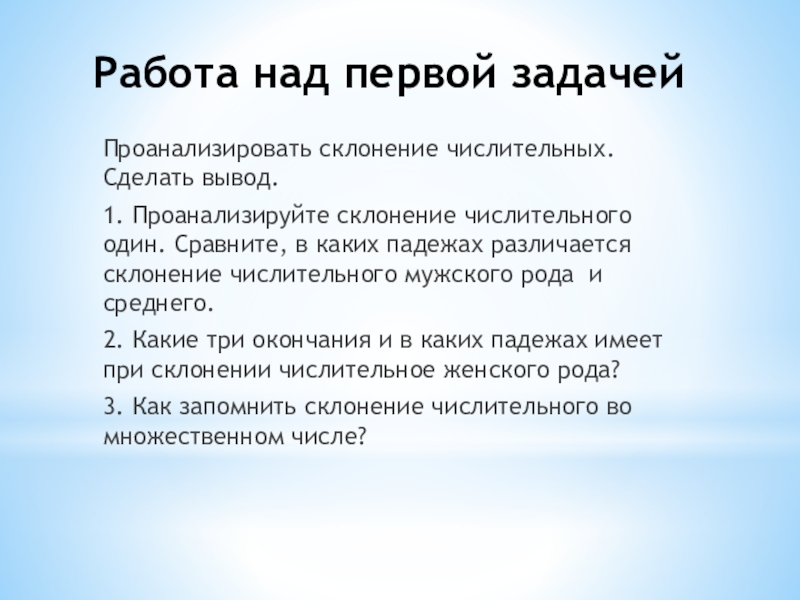 Работа над первой задачей

Проанализировать склонение числительных. Сделать вывод.

1. Проанализируйте склонение числительного один. Сравните, в каких падежах различается склонение числительного мужского рода и среднего.

2. Какие три окончания и в каких падежах имеет при склонении числительное женского рода?

3. Как запомнить склонение числительного во множественном числе?